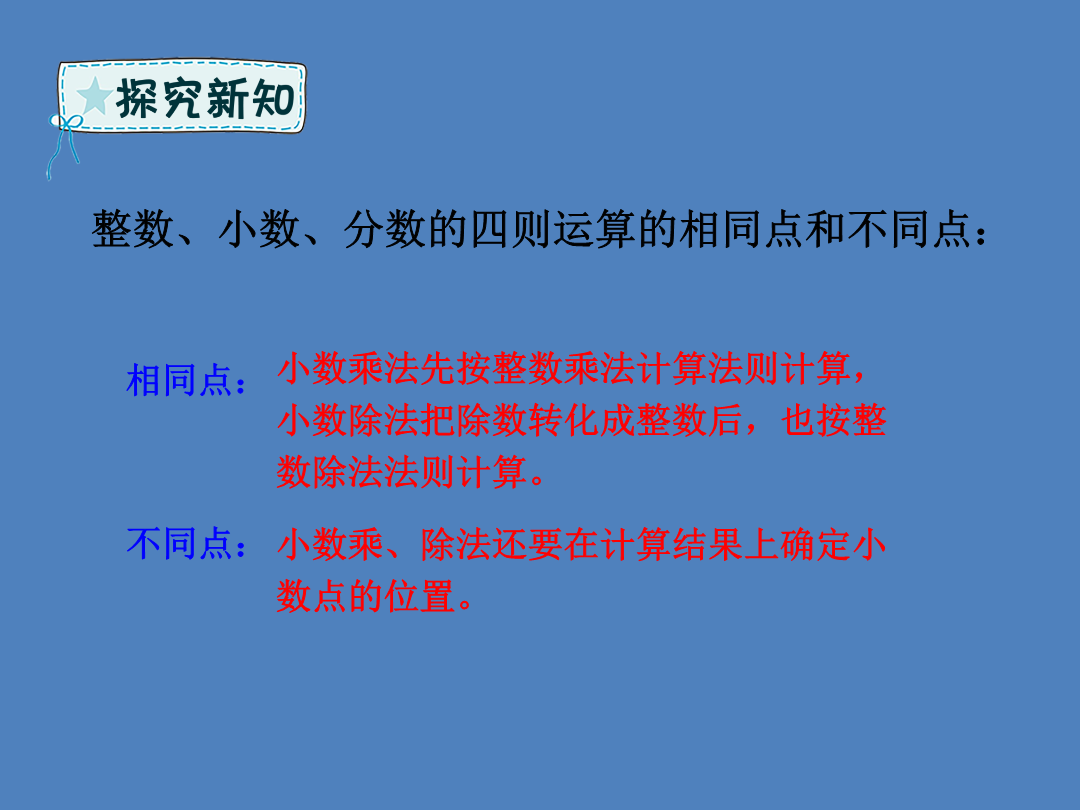 探究新知

整数、小数、分数的四则运算的相同点和不同点：

相同点：小数乘法先按整数乘法计算法则计算，小数除法把除数转化成整数后，也按整数除法法则计算。

不同点：小数乘、除法还要在计算结果上确定小数点的位置。